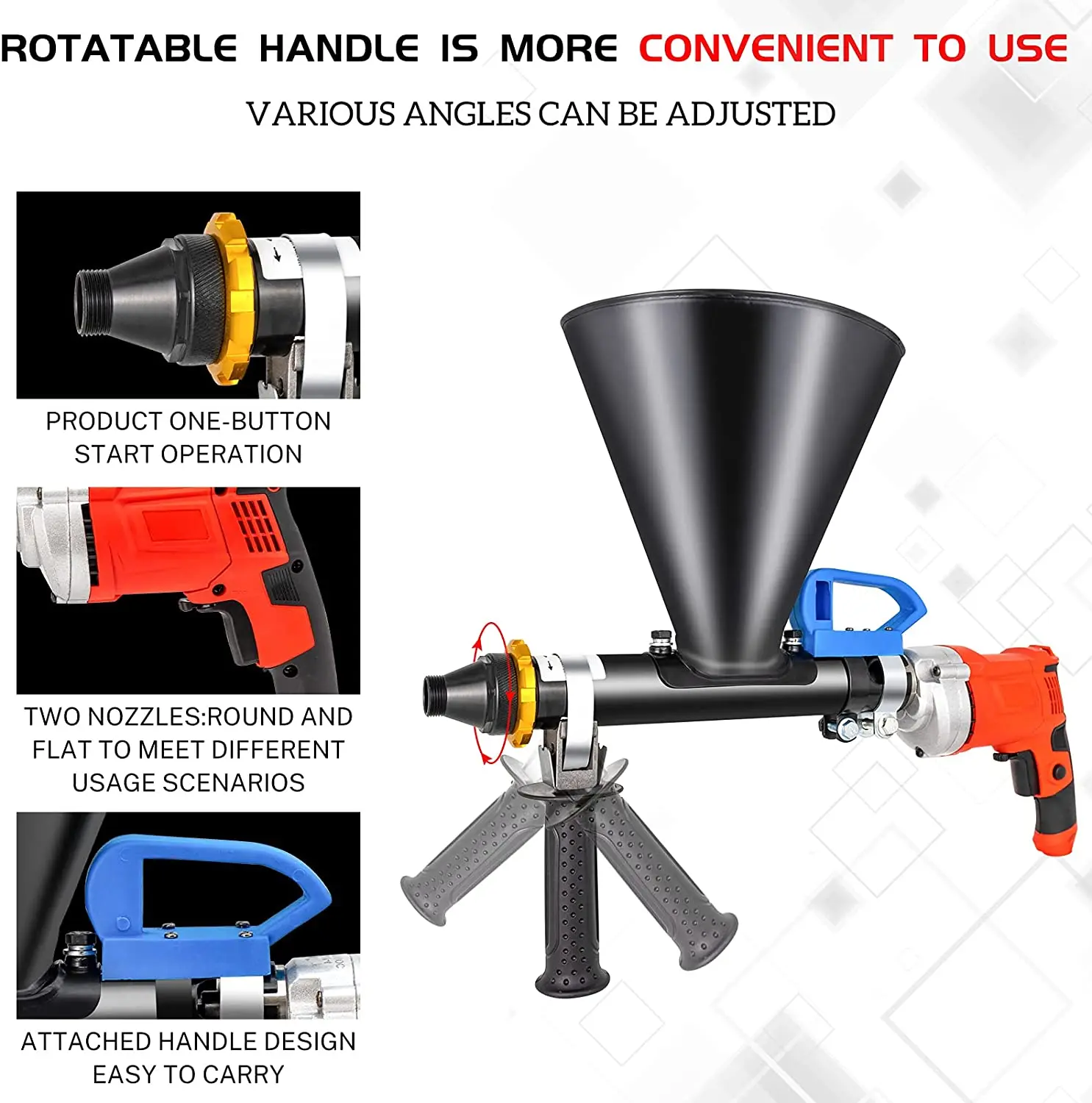 ROTATABLE HANDLE IS MORE CONVENIENT TO USE

VARIOUS ANGLES CAN BE ADJUSTED

PRODUCT ONE-BUTTON START OPERATION

TWO NOZZLES:ROUND AND FLAT TO MEET DIFFERENT USAGE SCENARIOS

ATTACHED HANDLE DESIGN EASY TO CARRY